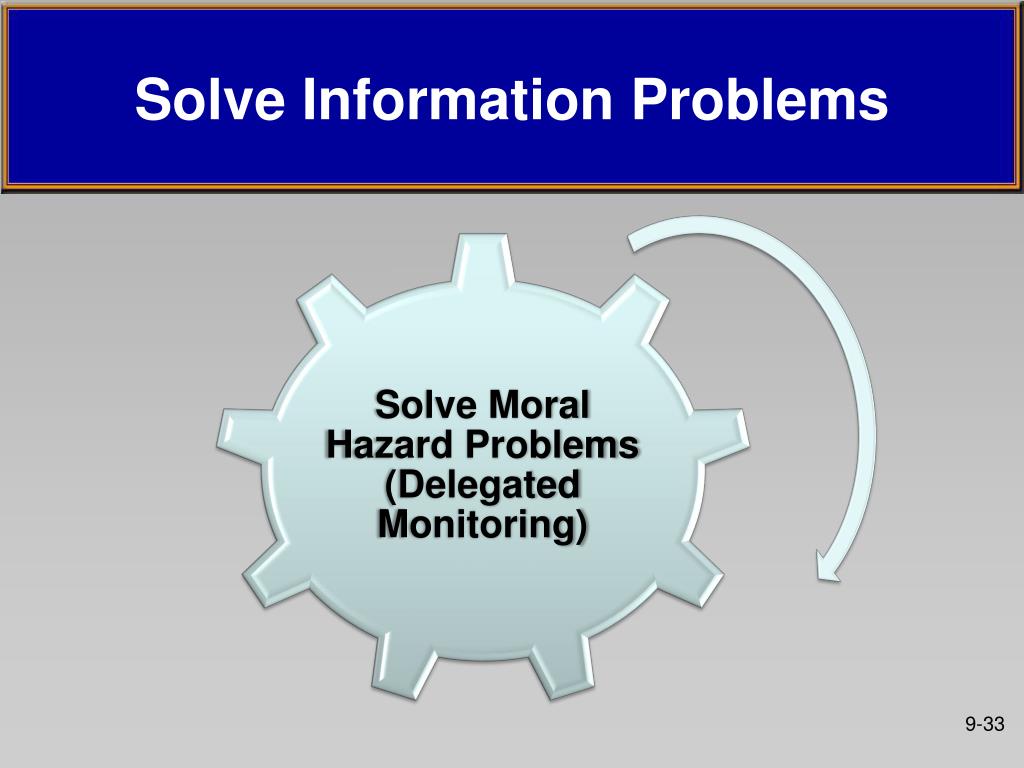 Solve Information Problems

Solve Moral Hazard Problems (Delegated Monitoring)

9-33